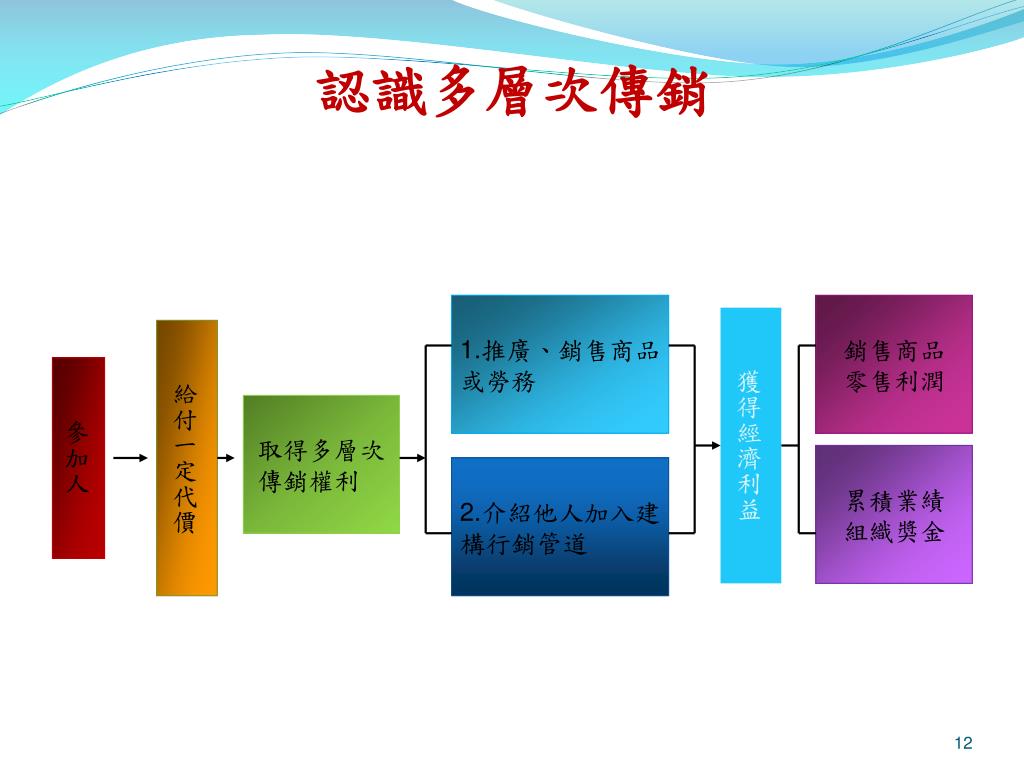 認識多層次傳銷

參加人

給付一定代價

取得多層次傳銷權利

1.推廣、銷售商品或勞務

2.介紹他人加入建構行銷管道

獲得經濟利益

銷售商品零售利潤

累積業績組織獎金

12